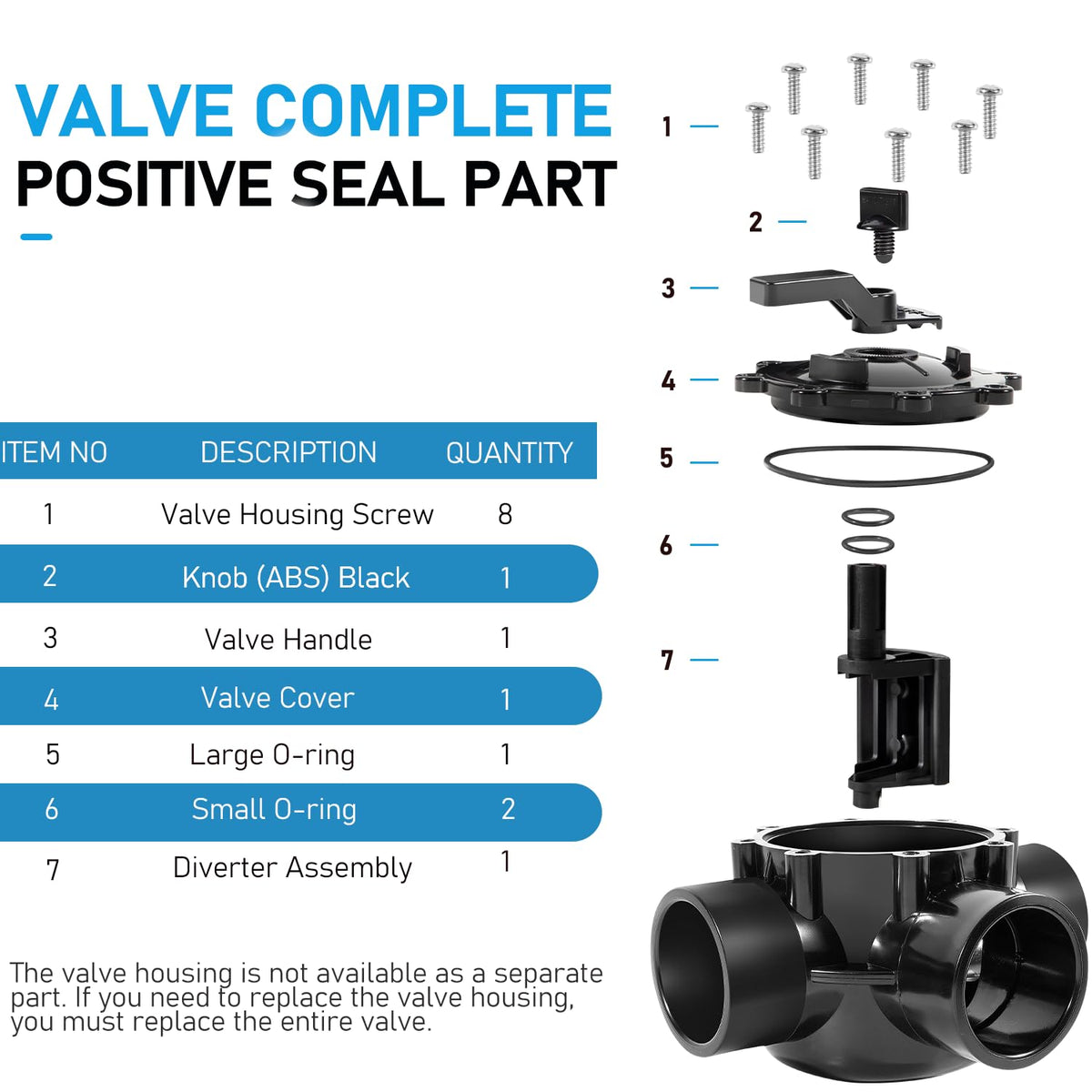 VALVE COMPLETE
POSITIVE SEAL PART

| ITEM NO | DESCRIPTION | QUANTITY |
|---|---|---|
| 1 | Valve Housing Screw | 8 |
| 2 | Knob (ABS) Black | 1 |
| 3 | Valve Handle | 1 |
| 4 | Valve Cover | 1 |
| 5 | Large O-ring | 1 |
| 6 | Small O-ring | 2 |
| 7 | Diverter Assembly | 1 |

The valve housing is not available as a separate part. If you need to replace the valve housing, you must replace the entire valve.

1
2
3
4
5
6
7